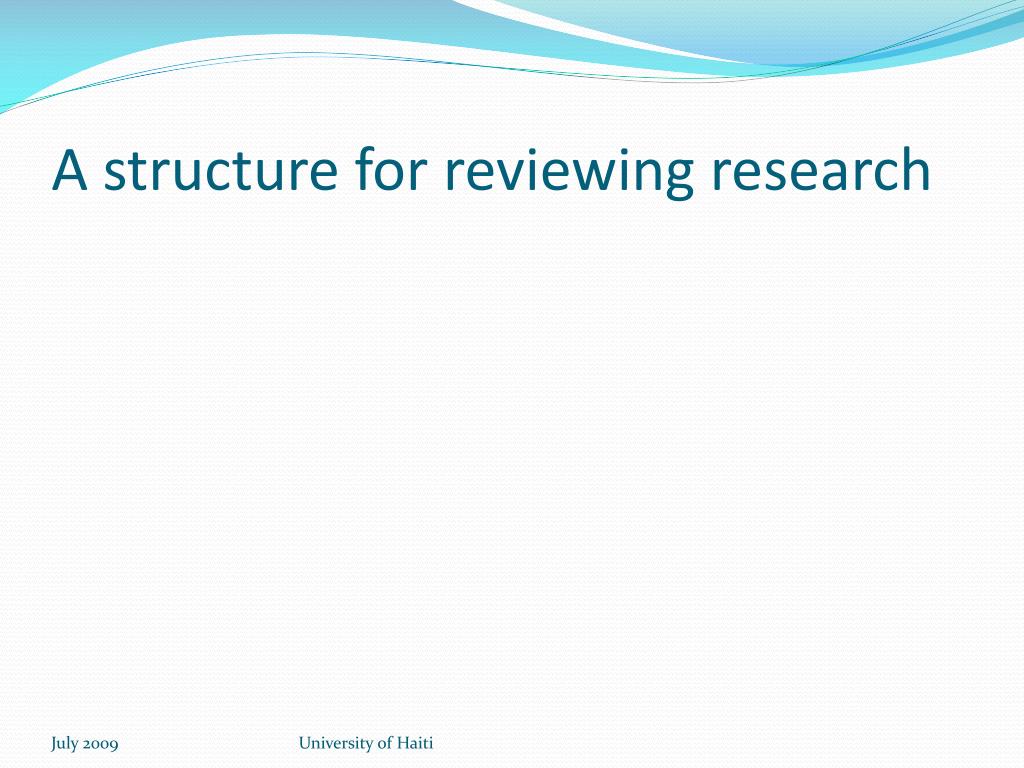 A structure for reviewing research

July 2009

University of Haiti